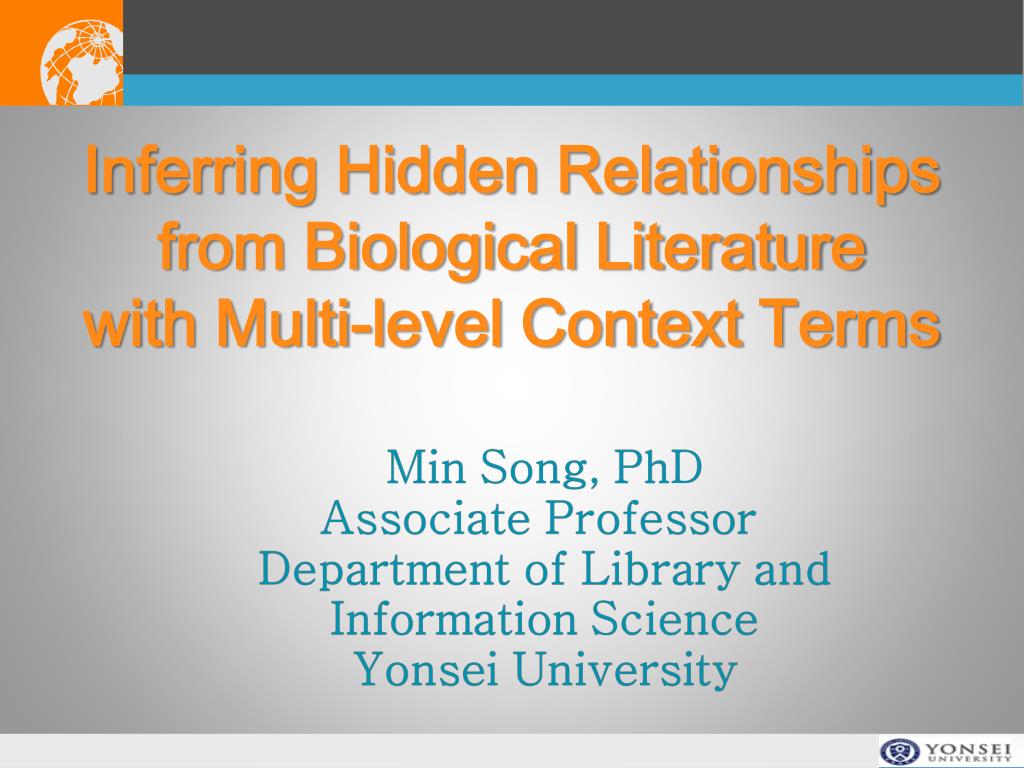 Inferring Hidden Relationships from Biological Literature with Multi-level Context Terms

Min Song, PhD
Associate Professor
Department of Library and Information Science
Yonsei University

YONSEI UNIVERSITY